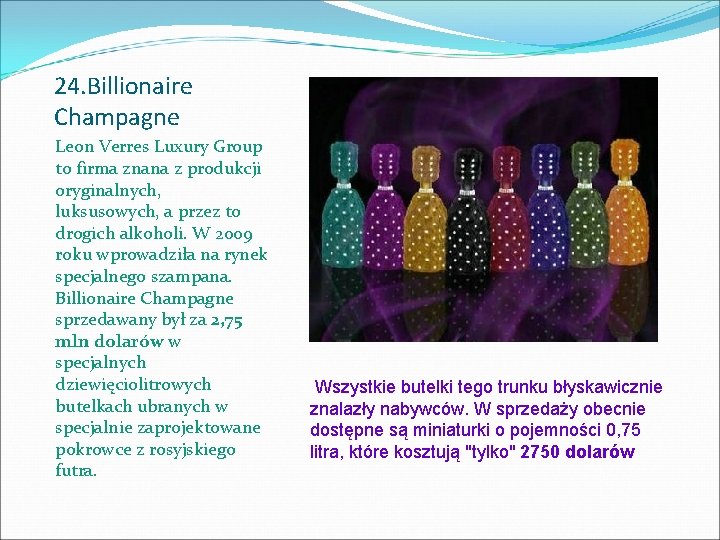 24.Billionaire Champagne

Leon Verres Luxury Group to firma znana z produkcji oryginalnych, luksusowych, a przez to drogich alkoholi. W 2009 roku wprowadziła na rynek specjalnego szampana. Billionaire Champagne sprzedawany był za 2,75 mln dolarów w specjalnych dziewięciolitrowych butelkach ubranych w specjalnie zaprojektowane pokrowce z rosyjskiego futra.

Wszystkie butelki tego trunku błyskawicznie znalazły nabywców. W sprzedaży obecnie dostępne są miniaturki o pojemności 0,75 litra, które kosztują "tylko" 2750 dolarów